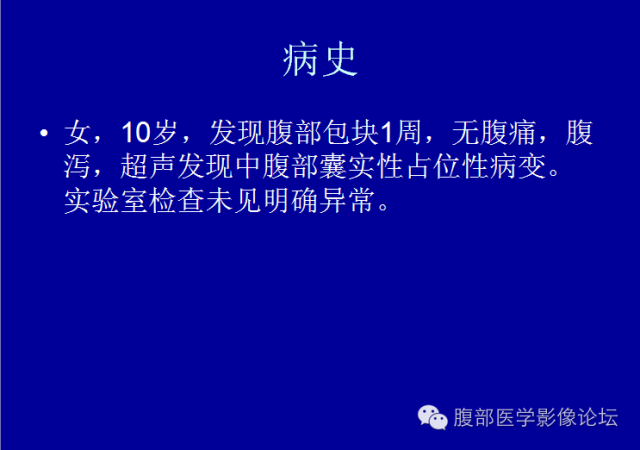 病史

• 女，10岁，发现腹部包块1周，无腹痛，腹泻，超声发现中腹部囊实性占位性病变。实验室检查未见明确异常。

腹部医学影像论坛